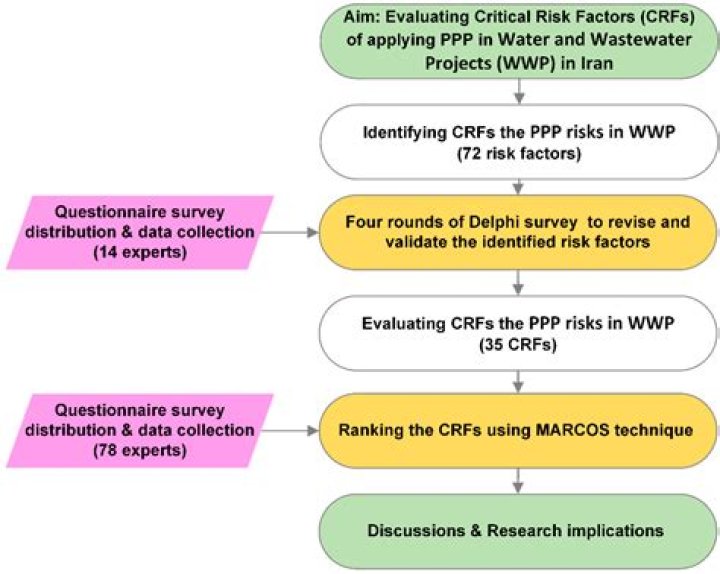 Aim: Evaluating Critical Risk Factors (CRFs) of applying PPP in Water and Wastewater Projects (WWP) in Iran

Identifying CRFs the PPP risks in WWP (72 risk factors)

Questionnaire survey distribution & data collection (14 experts)

Four rounds of Delphi survey to revise and validate the identified risk factors

Evaluating CRFs the PPP risks in WWP (35 CRFs)

Questionnaire survey distribution & data collection (78 experts)

Ranking the CRFs using MARCOS technique

Discussions & Research implications